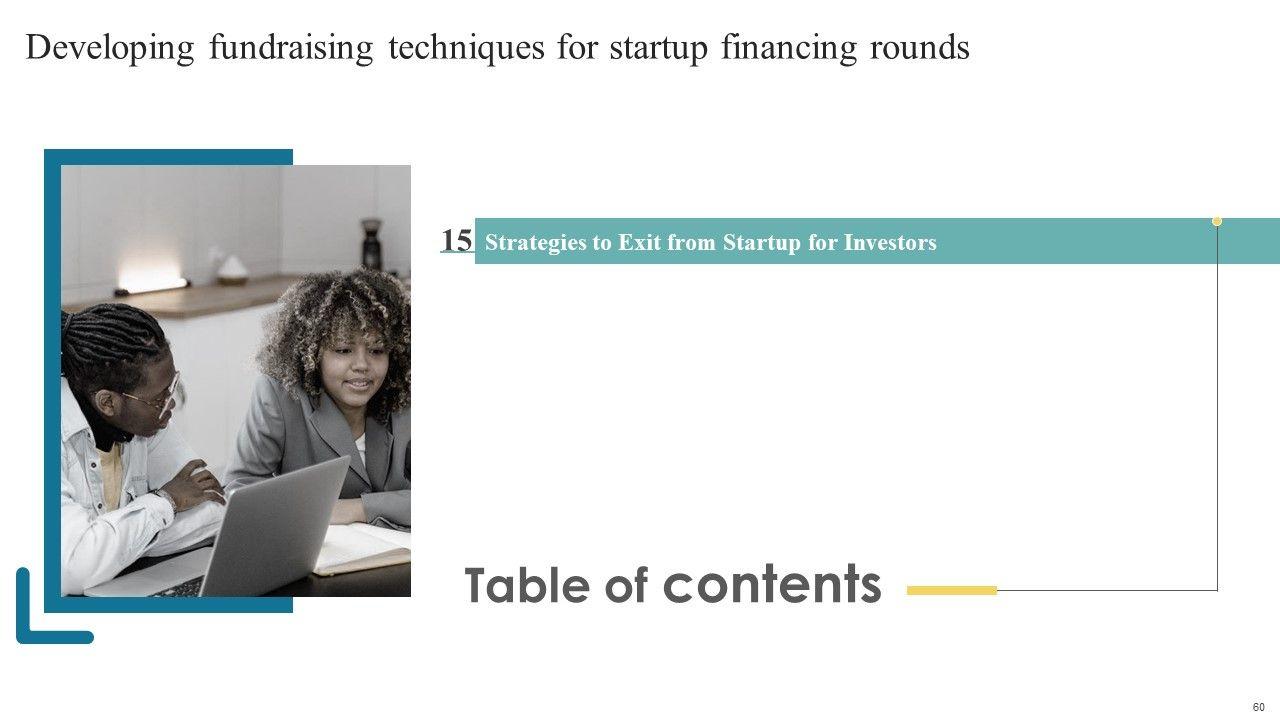 Developing fundraising techniques for startup financing rounds

15 Strategies to Exit from Startup for Investors

Table of contents

60